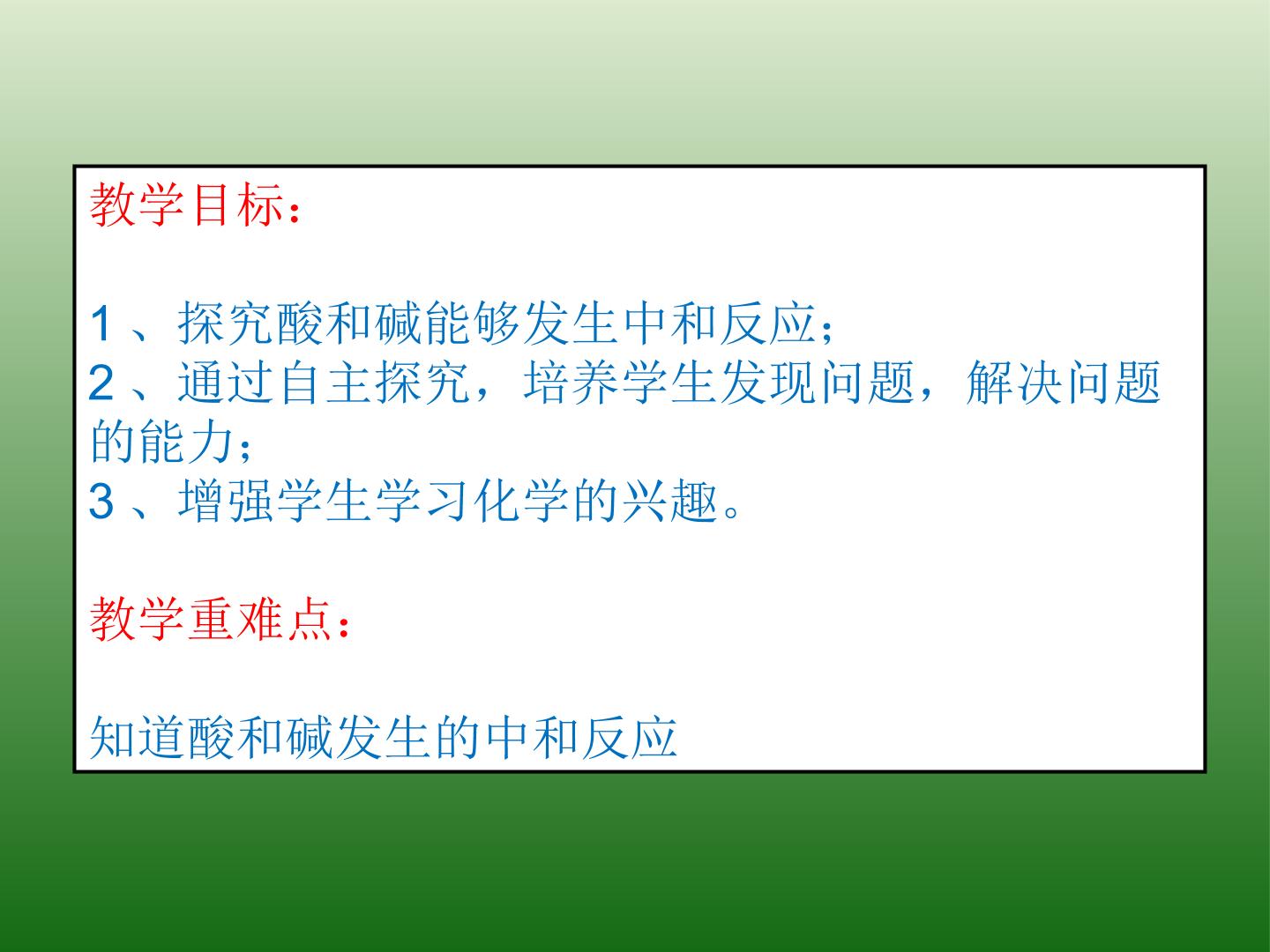 教学目标：

1、探究酸和碱能够发生中和反应；
2、通过自主探究，培养学生发现问题，解决问题的能力；
3、增强学生学习化学的兴趣。

教学重难点：

知道酸和碱发生的中和反应